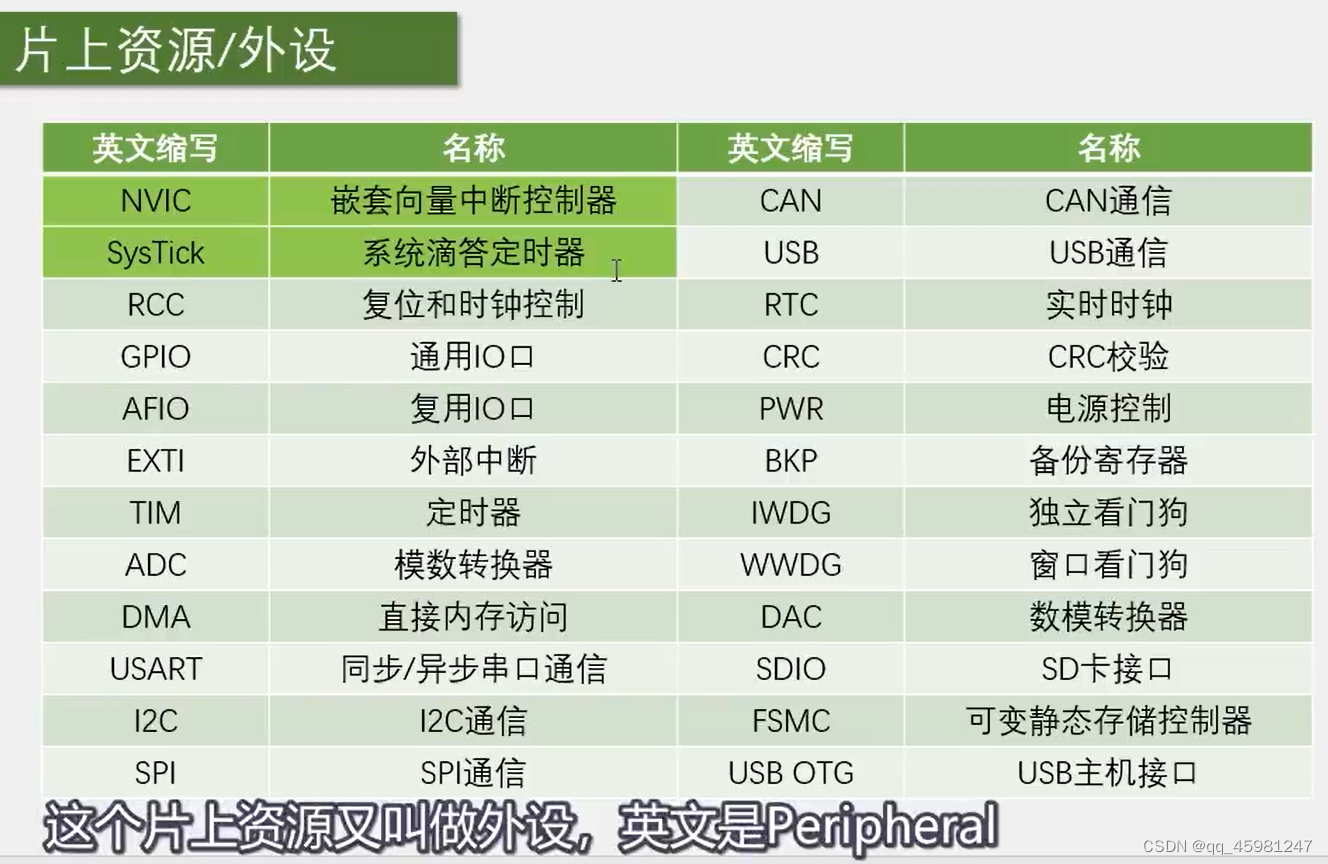 片上资源/外设

| 英文缩写 | 名称 | 英文缩写 | 名称 |
|---|---|---|---|
| NVIC | 嵌套向量中断控制器 | CAN | CAN通信 |
| SysTick | 系统滴答定时器 | USB | USB通信 |
| RCC | 复位和时钟控制 | RTC | 实时时钟 |
| GPIO | 通用IO口 | CRC | CRC校验 |
| AFIO | 复用IO口 | PWR | 电源控制 |
| EXTI | 外部中断 | BKP | 备份寄存器 |
| TIM | 定时器 | IWDG | 独立看门狗 |
| ADC | 模数转换器 | WWDG | 窗口看门狗 |
| DMA | 直接内存访问 | DAC | 数模转换器 |
| USART | 同步/异步串口通信 | SDIO | SD卡接口 |
| I2C | I2C通信 | FSMC | 可变静态存储控制器 |
| SPI | SPI通信 | USB OTG | USB主机接口 |

这个片上资源又叫做外设，英文是Peripheral

CSDN @qq_45981247